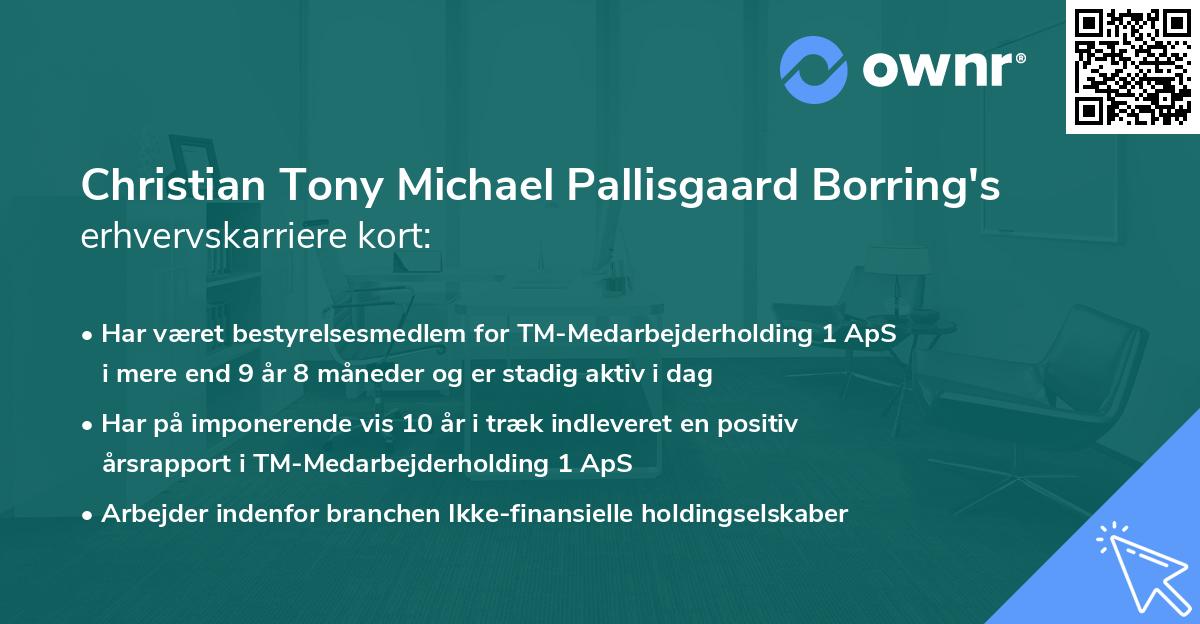 ownr®

Christian Tony Michael Pallisgaard Borring's erhvervskarriere kort:

• Har været bestyrelsesmedlem for TM-Medarbejderholding 1 ApS i mere end 9 år 8 måneder og er stadig aktiv i dag

• Har på imponerende vis 10 år i træk indleveret en positiv årsrapport i TM-Medarbejderholding 1 ApS

• Arbejder indenfor branchen Ikke-finansielle holdingselskaber